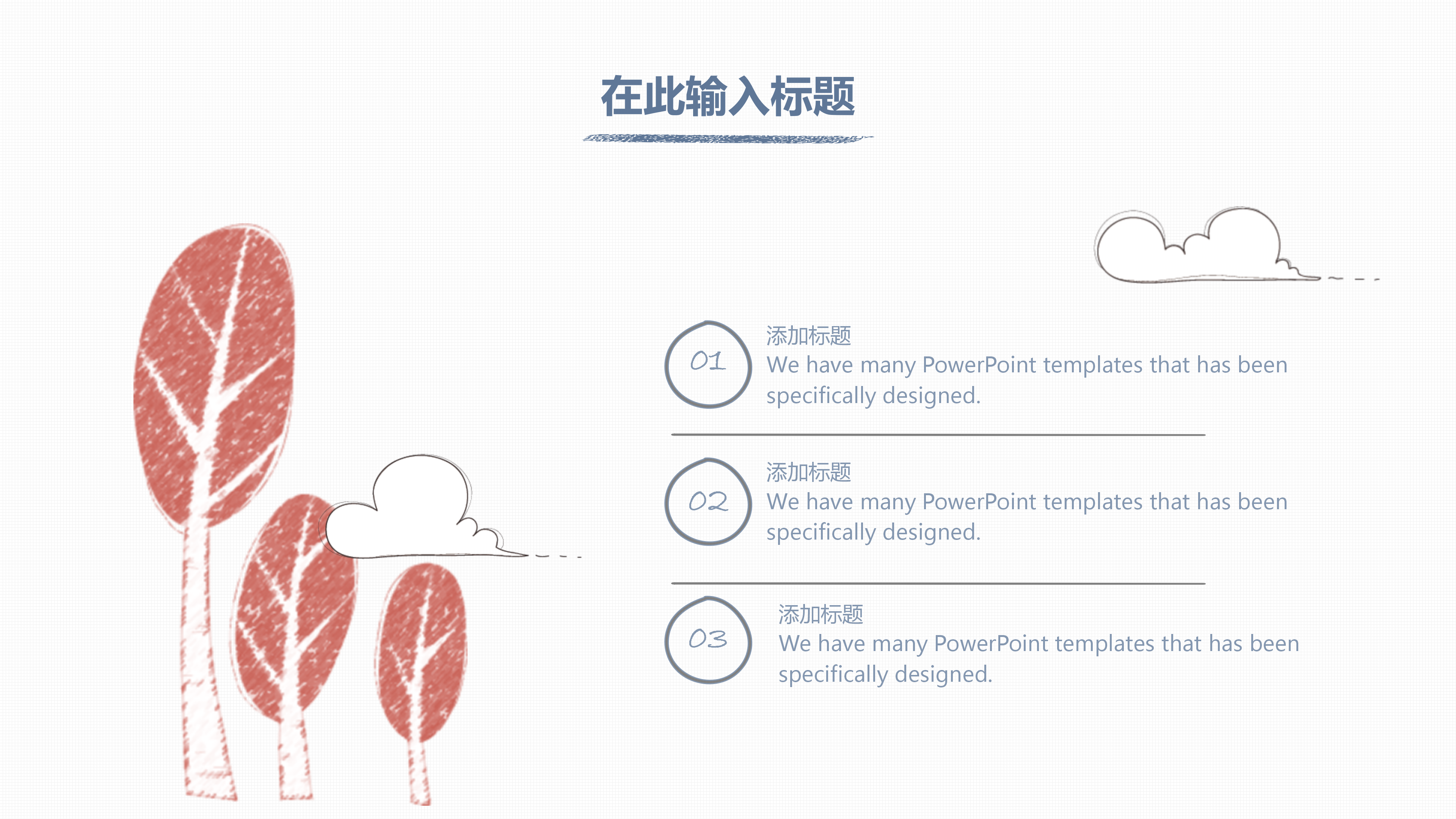 在此输入标题

01
添加标题
We have many PowerPoint templates that has been specifically designed.

02
添加标题
We have many PowerPoint templates that has been specifically designed.

03
添加标题
We have many PowerPoint templates that has been specifically designed.